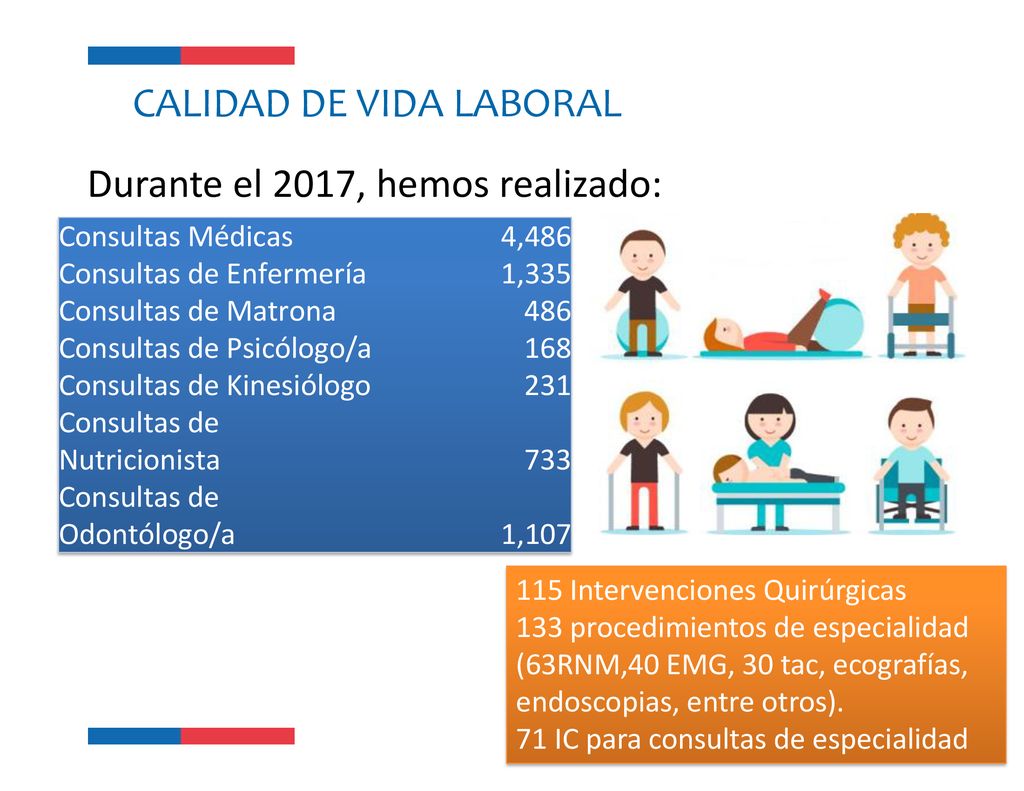 CALIDAD DE VIDA LABORAL

Durante el 2017, hemos realizado:

| | |
|---|---|
| Consultas Médicas | 4,486 |
| Consultas de Enfermería | 1,335 |
| Consultas de Matrona | 486 |
| Consultas de Psicólogo/a | 168 |
| Consultas de Kinesiólogo | 231 |
| Consultas de Nutricionista | 733 |
| Consultas de Odontólogo/a | 1,107 |

115 Intervenciones Quirúrgicas
133 procedimientos de especialidad (63RNM,40 EMG, 30 tac, ecografías, endoscopias, entre otros).
71 IC para consultas de especialidad